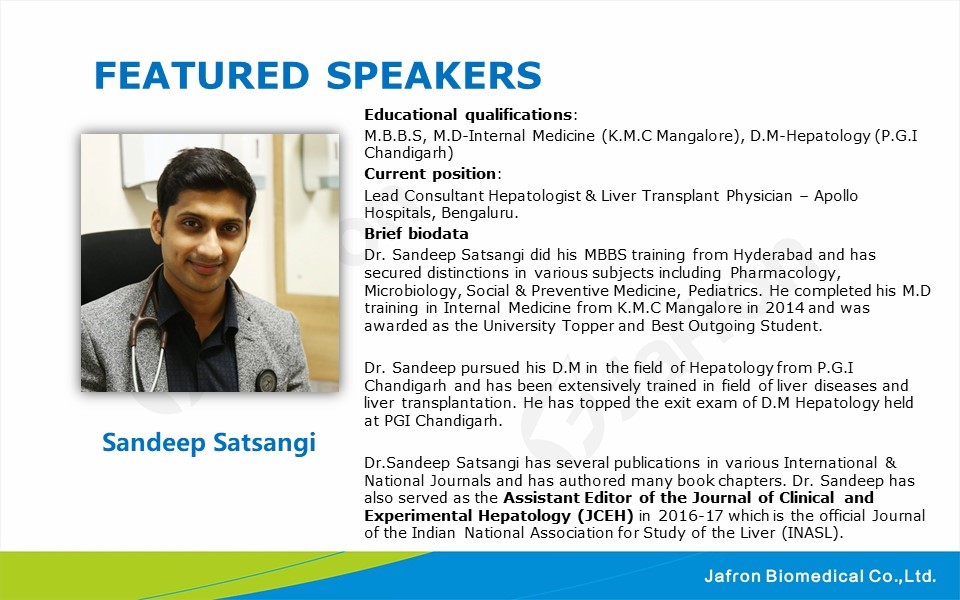 FEATURED SPEAKERS

Sandeep Satsangi

Educational qualifications:

M.B.B.S, M.D-Internal Medicine (K.M.C Mangalore), D.M-Hepatology (P.G.I Chandigarh)

Current position:

Lead Consultant Hepatologist & Liver Transplant Physician – Apollo Hospitals, Bengaluru.

Brief biodata

Dr. Sandeep Satsangi did his MBBS training from Hyderabad and has secured distinctions in various subjects including Pharmacology, Microbiology, Social & Preventive Medicine, Pediatrics. He completed his M.D training in Internal Medicine from K.M.C Mangalore in 2014 and was awarded as the University Topper and Best Outgoing Student.

Dr. Sandeep pursued his D.M in the field of Hepatology from P.G.I Chandigarh and has been extensively trained in field of liver diseases and liver transplantation. He has topped the exit exam of D.M Hepatology held at PGI Chandigarh.

Dr.Sandeep Satsangi has several publications in various International & National Journals and has authored many book chapters. Dr. Sandeep has also served as the Assistant Editor of the Journal of Clinical and Experimental Hepatology (JCEH) in 2016-17 which is the official Journal of the Indian National Association for Study of the Liver (INASL).

Jafron Biomedical Co.,Ltd.